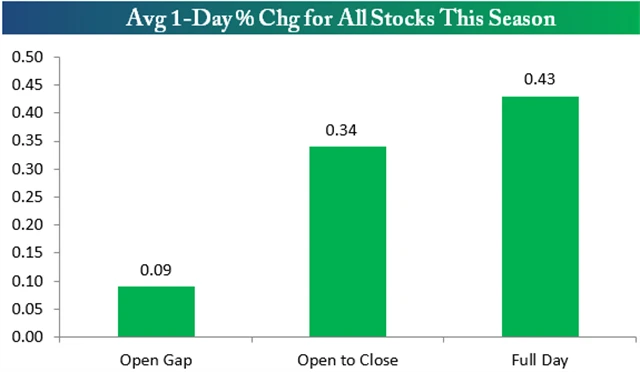 Avg 1-Day % Chg for All Stocks This Season

0.50
0.45
0.40
0.35
0.30
0.25
0.20
0.15
0.10
0.05
0.00

0.09
0.34
0.43

Open Gap
Open to Close
Full Day